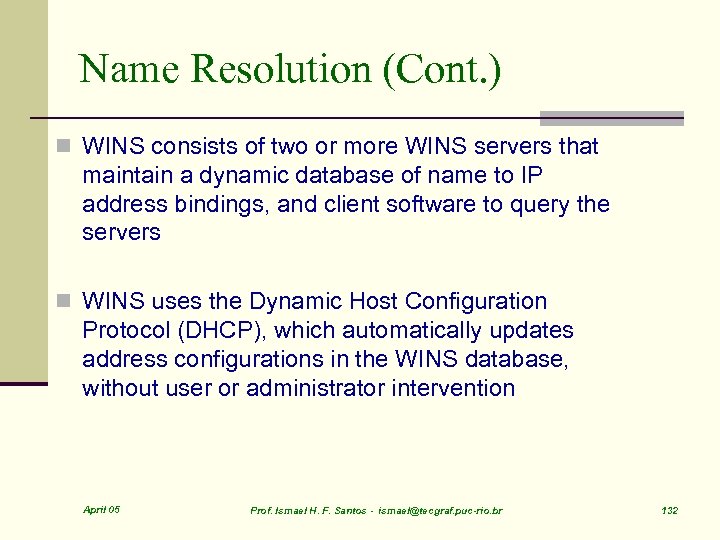 Name Resolution (Cont.)

WINS consists of two or more WINS servers that maintain a dynamic database of name to IP address bindings, and client software to query the servers

WINS uses the Dynamic Host Configuration Protocol (DHCP), which automatically updates address configurations in the WINS database, without user or administrator intervention

April 05

Prof. Ismael H. F. Santos - ismael@tecgraf.puc-rio.br

132